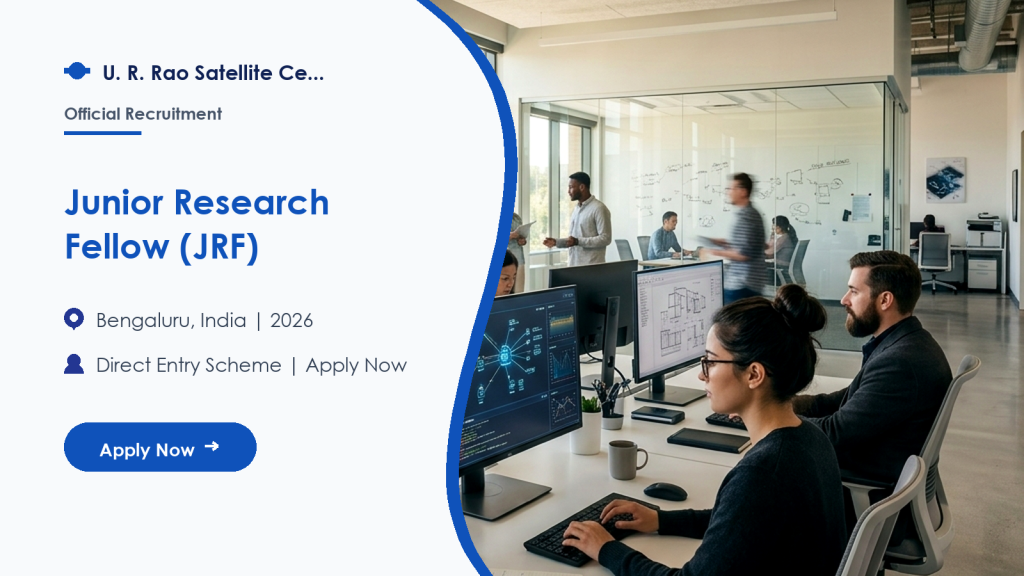 U. R. Rao Satellite Ce...

Official Recruitment

Junior Research Fellow (JRF)

Bengaluru, India | 2026

Direct Entry Scheme | Apply Now

Apply Now →